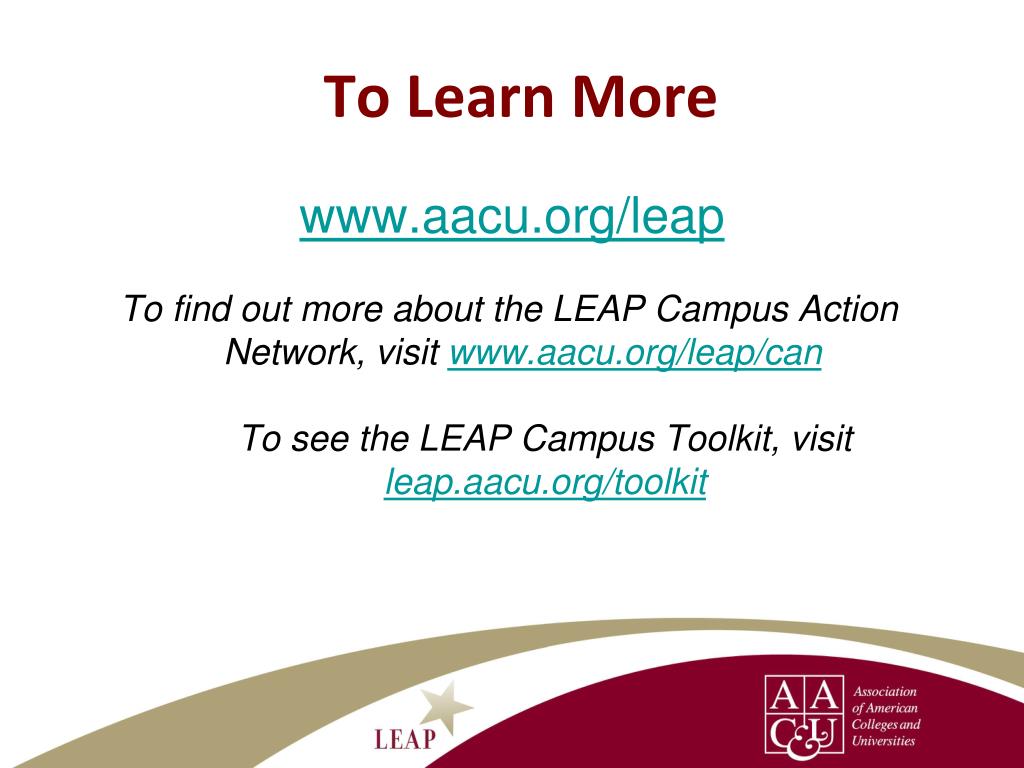 To Learn More

www.aacu.org/leap

To find out more about the LEAP Campus Action Network, visit www.aacu.org/leap/can

To see the LEAP Campus Toolkit, visit leap.aacu.org/toolkit

LEAP

AAC&U

Association of American Colleges and Universities